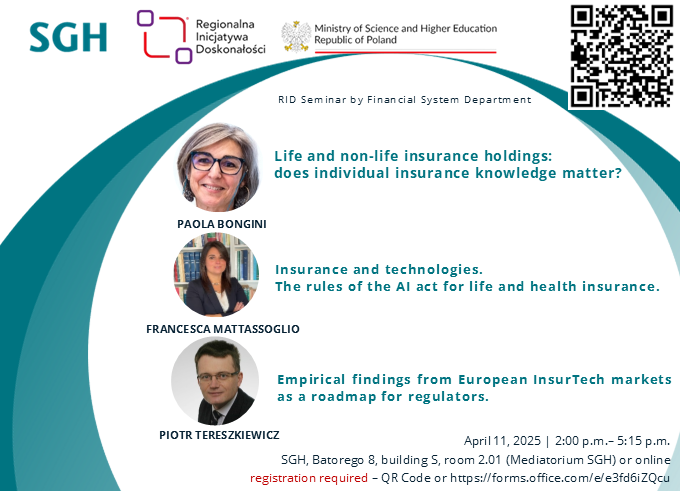 SGH

Regionalna Inicjatywa Doskonałości

Ministry of Science and Higher Education
Republic of Poland

RID Seminar by Financial System Department

Life and non-life insurance holdings: does individual insurance knowledge matter?

PAOLA BONGINI

Insurance and technologies. The rules of the AI act for life and health insurance.

FRANCESCA MATTASSOGLIO

Empirical findings from European InsurTech markets as a roadmap for regulators.

PIOTR TERESZKIEWICZ

April 11, 2025 | 2:00 p.m.– 5:15 p.m.
SGH, Batorego 8, building S, room 2.01 (Mediatorium SGH) or online
registration required – QR Code or https://forms.office.com/e/e3fd6iZQcu